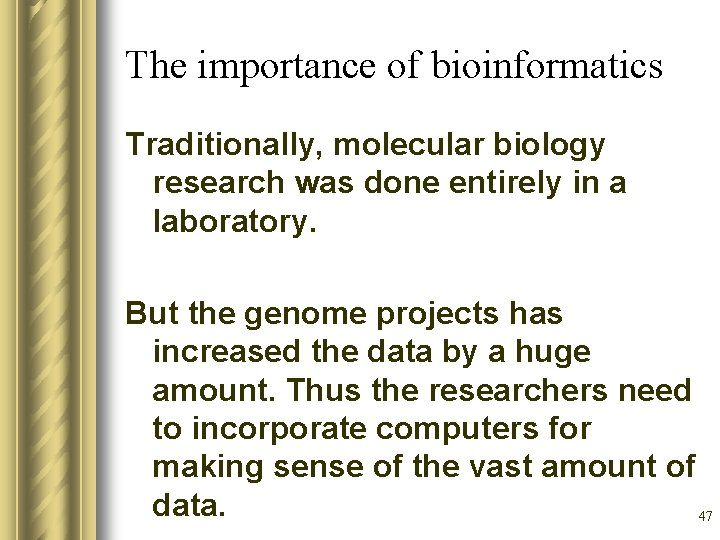 The importance of bioinformatics

Traditionally, molecular biology research was done entirely in a laboratory.

But the genome projects has increased the data by a huge amount. Thus the researchers need to incorporate computers for making sense of the vast amount of data.

47